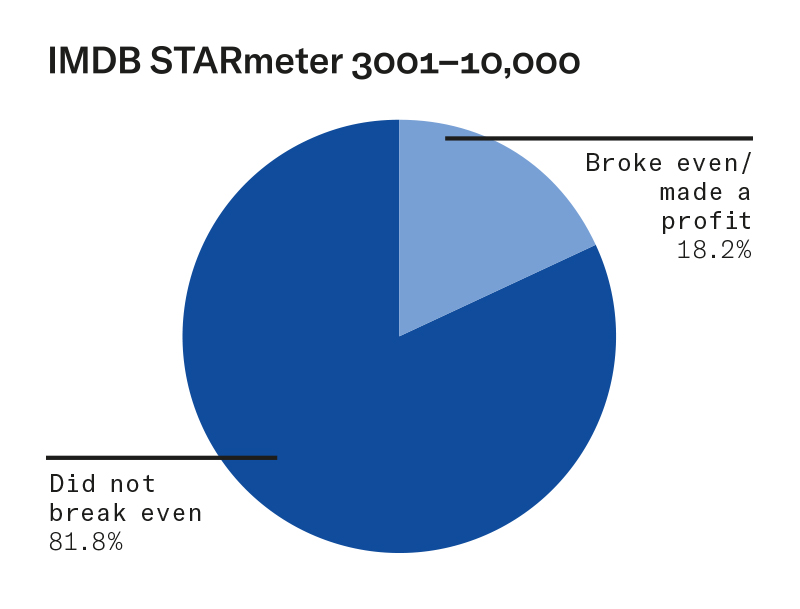 IMDB STARmeter 3001–10,000

Broke even/ made a profit
18.2%

Did not break even
81.8%